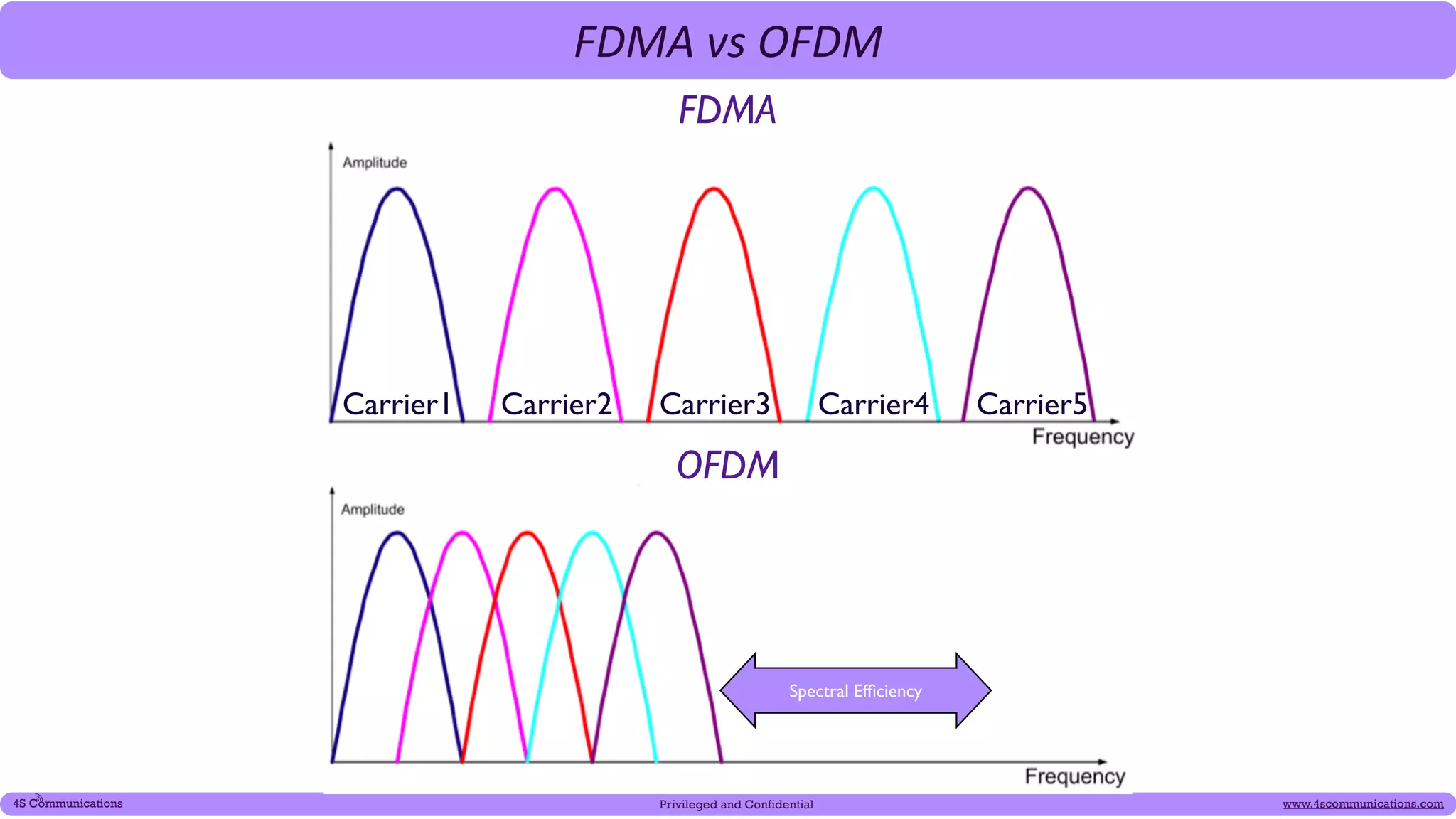 FDMA vs OFDM

FDMA

Amplitude

Carrier1 Carrier2 Carrier3 Carrier4 Carrier5

Frequency

OFDM

Amplitude

Spectral Efficiency

Frequency

4S Communications

Privileged and Confidential

www.4scommunications.com